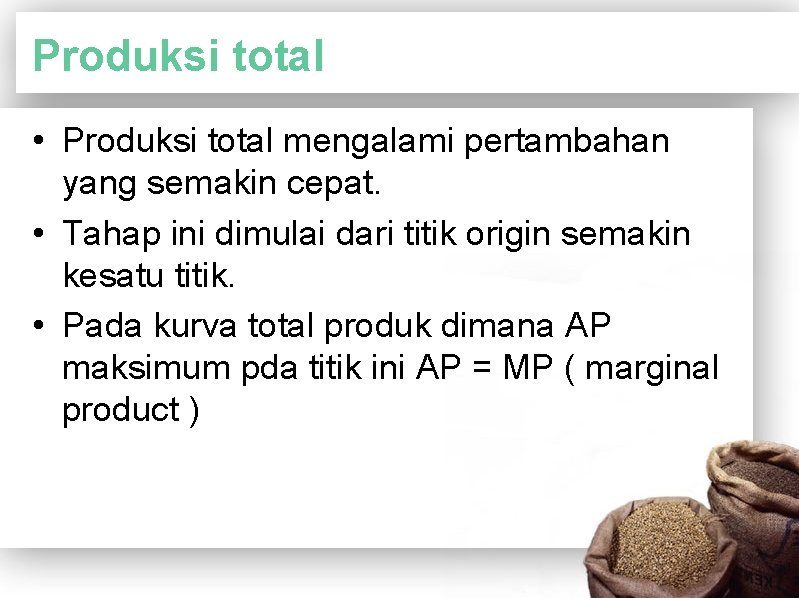 Produksi total

• Produksi total mengalami pertambahan yang semakin cepat.
• Tahap ini dimulai dari titik origin semakin kesatu titik.
• Pada kurva total produk dimana AP maksimum pda titik ini AP = MP ( marginal product )